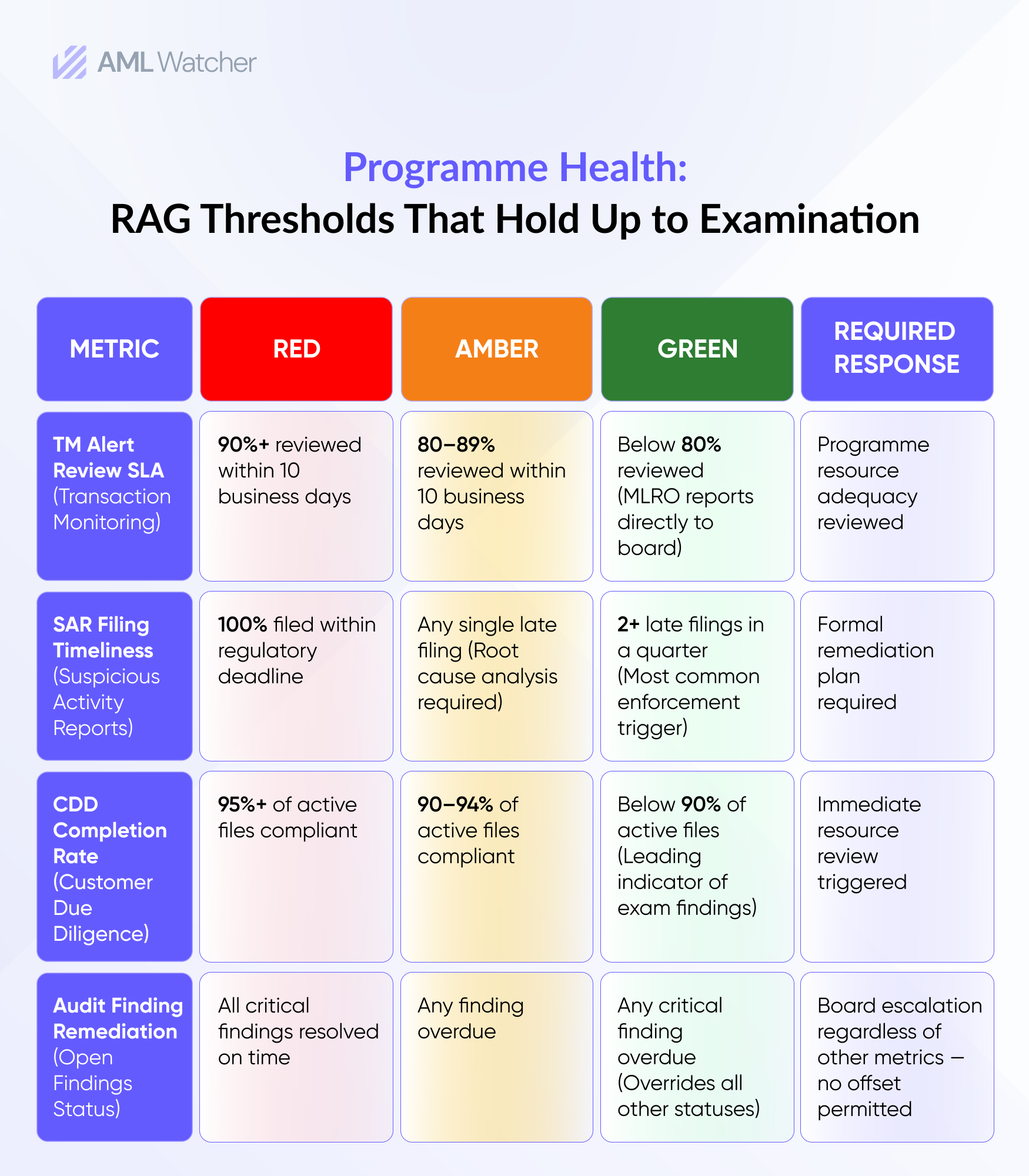 AML Watcher

Programme Health:
RAG Thresholds That Hold Up to Examination

| METRIC | RED | AMBER | GREEN | REQUIRED RESPONSE |
|---|---|---|---|---|
| TM Alert Review SLA (Transaction Monitoring) | 90%+ reviewed within 10 business days | 80–89% reviewed within 10 business days | Below 80% reviewed (MLRO reports directly to board) | Programme resource adequacy reviewed |
| SAR Filing Timeliness (Suspicious Activity Reports) | 100% filed within regulatory deadline | Any single late filing (Root cause analysis required) | 2+ late filings in a quarter (Most common enforcement trigger) | Formal remediation plan required |
| CDD Completion Rate (Customer Due Diligence) | 95%+ of active files compliant | 90–94% of active files compliant | Below 90% of active files (Leading indicator of exam findings) | Immediate resource review triggered |
| Audit Finding Remediation (Open Findings Status) | All critical findings resolved on time | Any finding overdue | Any critical finding overdue (Overrides all other statuses) | Board escalation regardless of other metrics — no offset permitted |